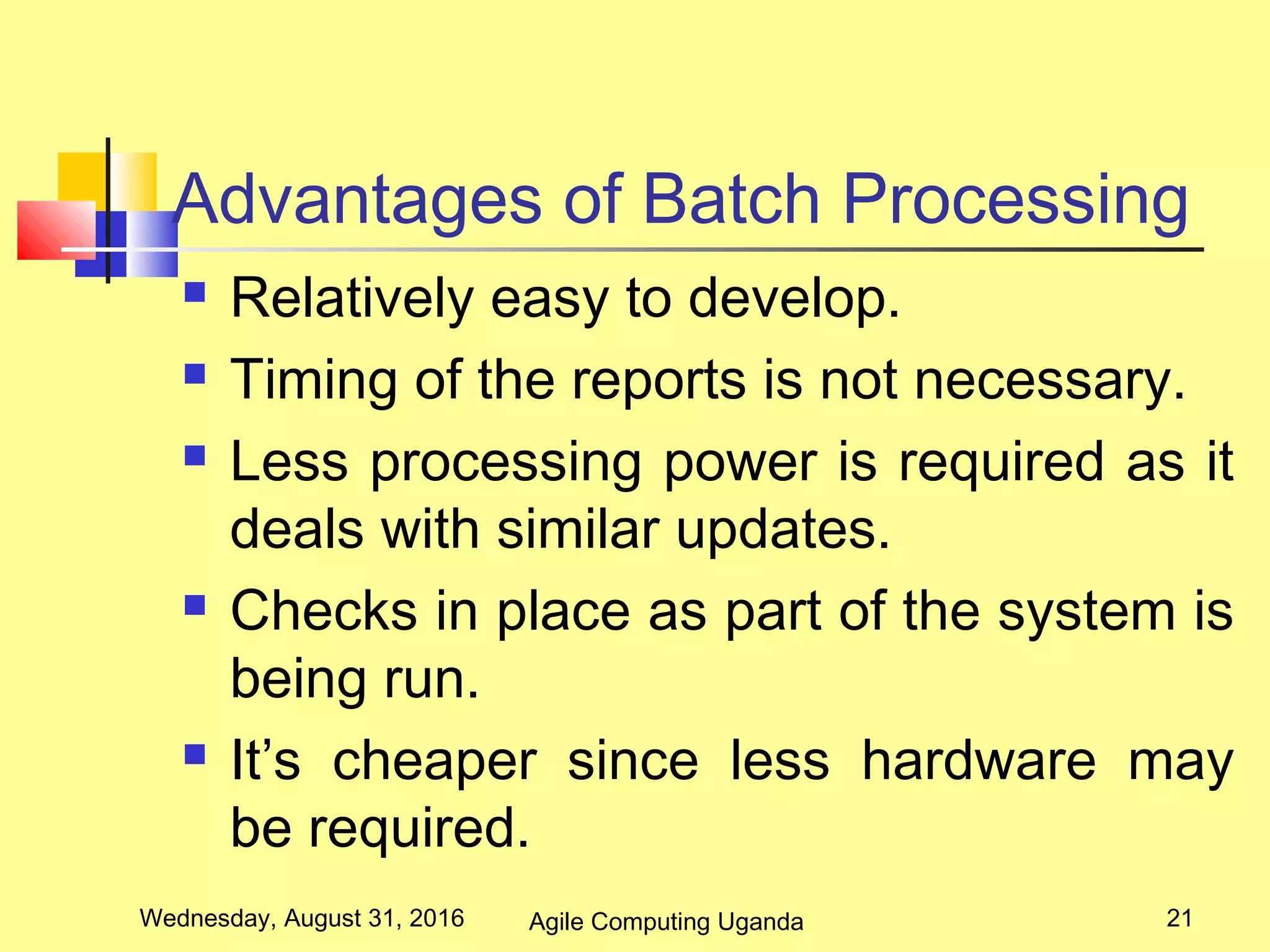 Advantages of Batch Processing

- Relatively easy to develop.
- Timing of the reports is not necessary.
- Less processing power is required as it deals with similar updates.
- Checks in place as part of the system is being run.
- It’s cheaper since less hardware may be required.

Wednesday, August 31, 2016 Agile Computing Uganda 21